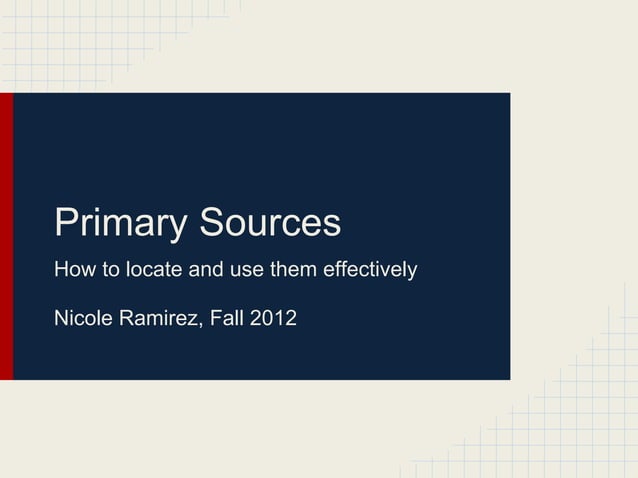 Primary Sources

How to locate and use them effectively

Nicole Ramirez, Fall 2012